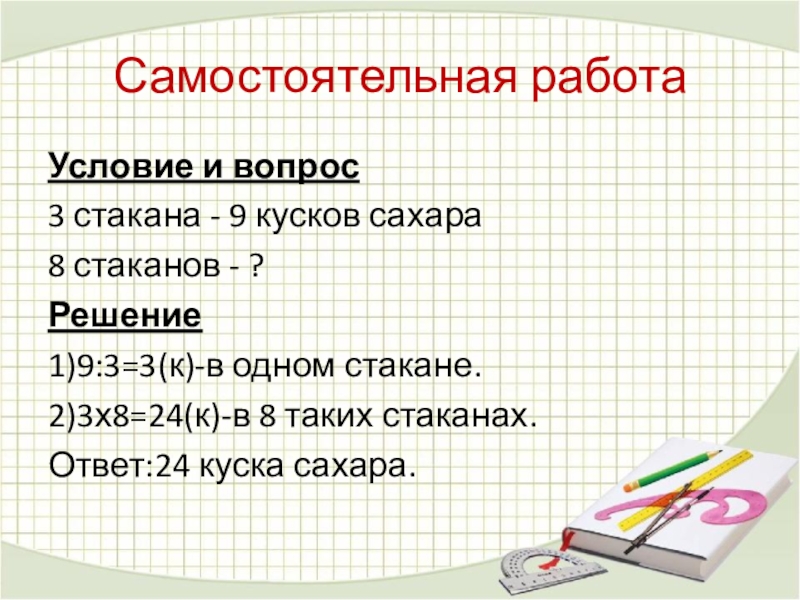 Самостоятельная работа

Условие и вопрос

3 стакана - 9 кусков сахара

8 стаканов - ?

Решение

1)9:3=3(к)-в одном стакане.

2)3х8=24(к)-в 8 таких стаканах.

Ответ:24 куска сахара.